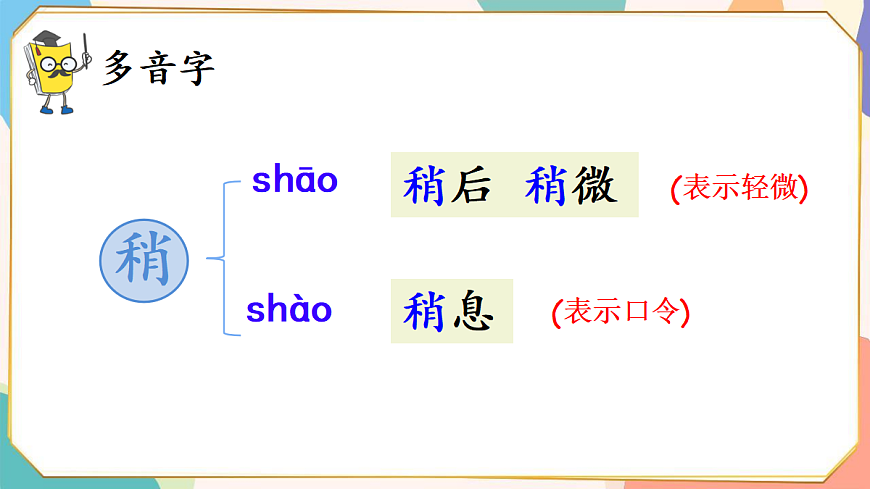 多音字

稍

shāo 稍后 稍微 (表示轻微)

shào 稍息 (表示口令)